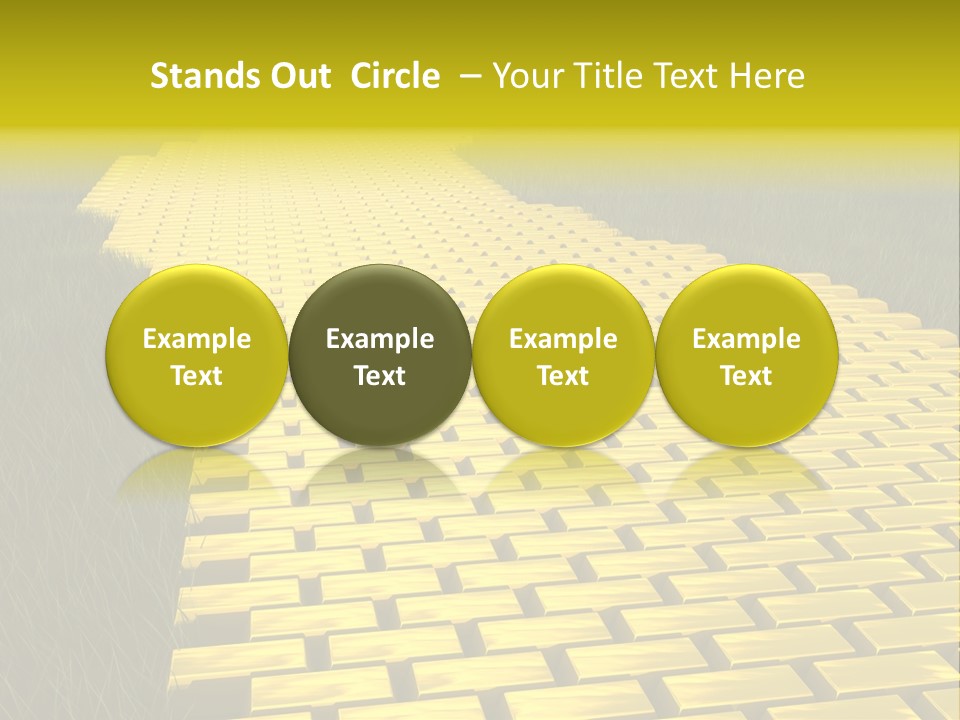 Stands Out Circle – Your Title Text Here

Example Text

Example Text

Example Text

Example Text